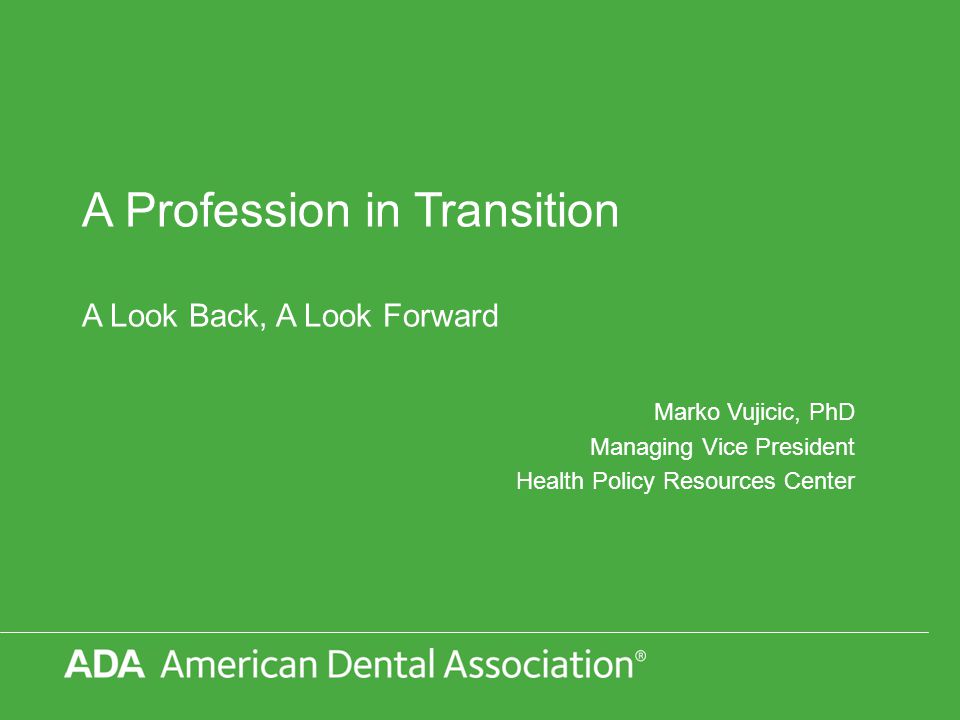 A Profession in Transition

A Look Back, A Look Forward

Marko Vujicic, PhD
Managing Vice President
Health Policy Resources Center

ADA American Dental Association®